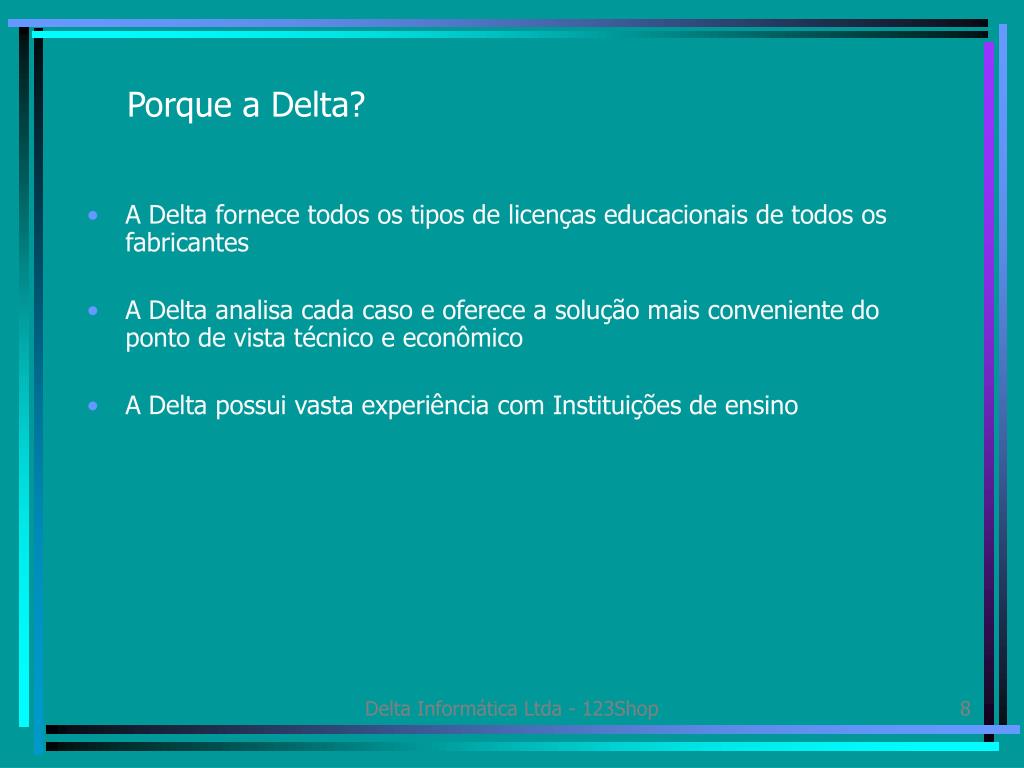 Porque a Delta?

• A Delta fornece todos os tipos de licenças educacionais de todos os fabricantes

• A Delta analisa cada caso e oferece a solução mais conveniente do ponto de vista técnico e econômico

• A Delta possui vasta experiência com Instituições de ensino

Delta Informática Ltda - 123Shop

8